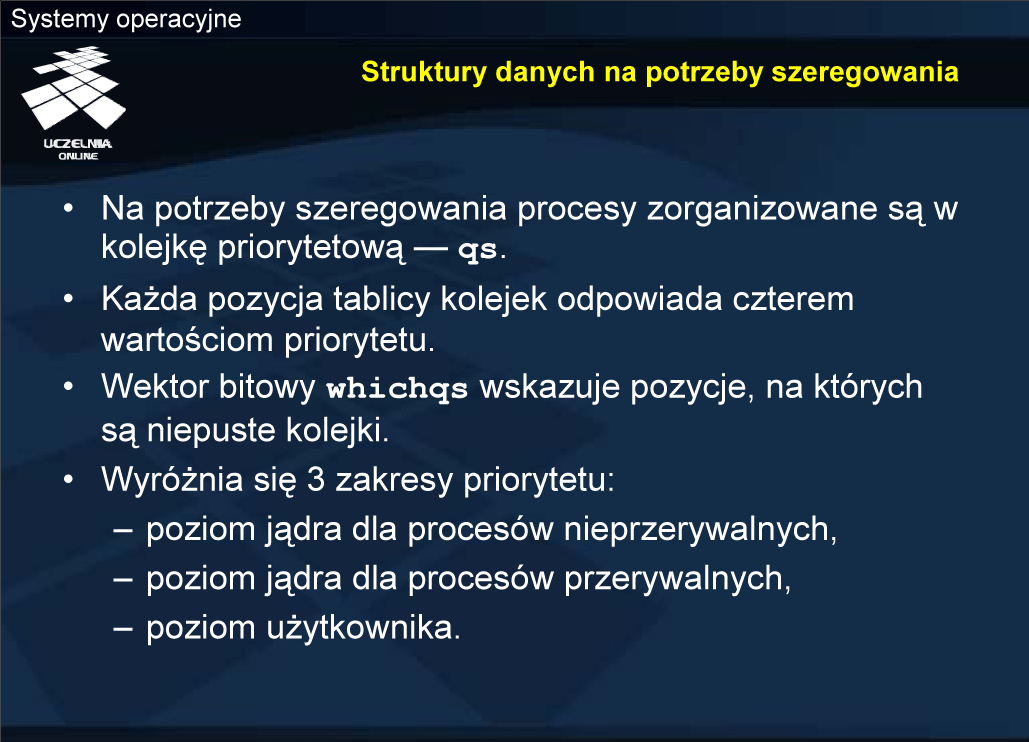 Systemy operacyjne

UCZELNIA ONLINE

Struktury danych na potrzeby szeregowania

• Na potrzeby szeregowania procesy zorganizowane są w kolejkę priorytetową — qs.
• Każda pozycja tablicy kolejek odpowiada czterem wartościom priorytetu.
• Wektor bitowy whichqs wskazuje pozycje, na których są niepuste kolejki.
• Wyróżnia się 3 zakresy priorytetu:
– poziom jądra dla procesów nieprzerywalnych,
– poziom jądra dla procesów przerywalnych,
– poziom użytkownika.